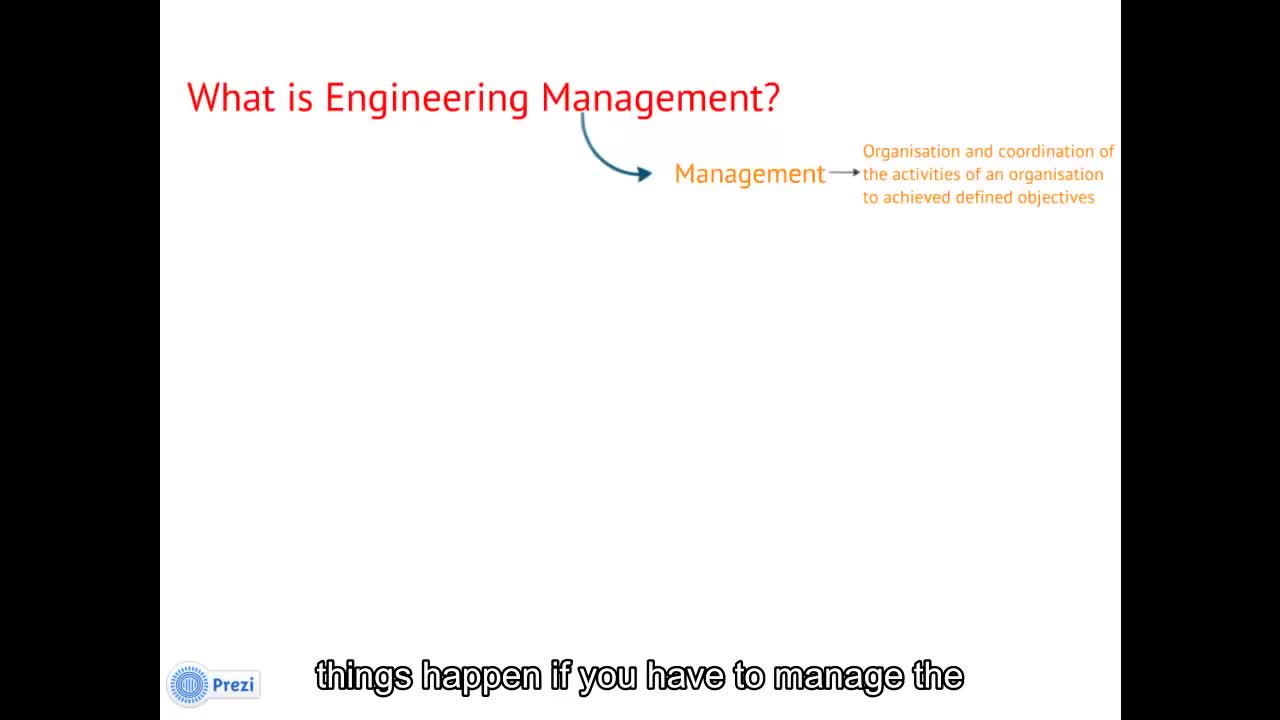 What is Engineering Management?

Management

Organisation and coordination of the activities of an organisation to achieved defined objectives

Prezi

things happen if you have to manage the